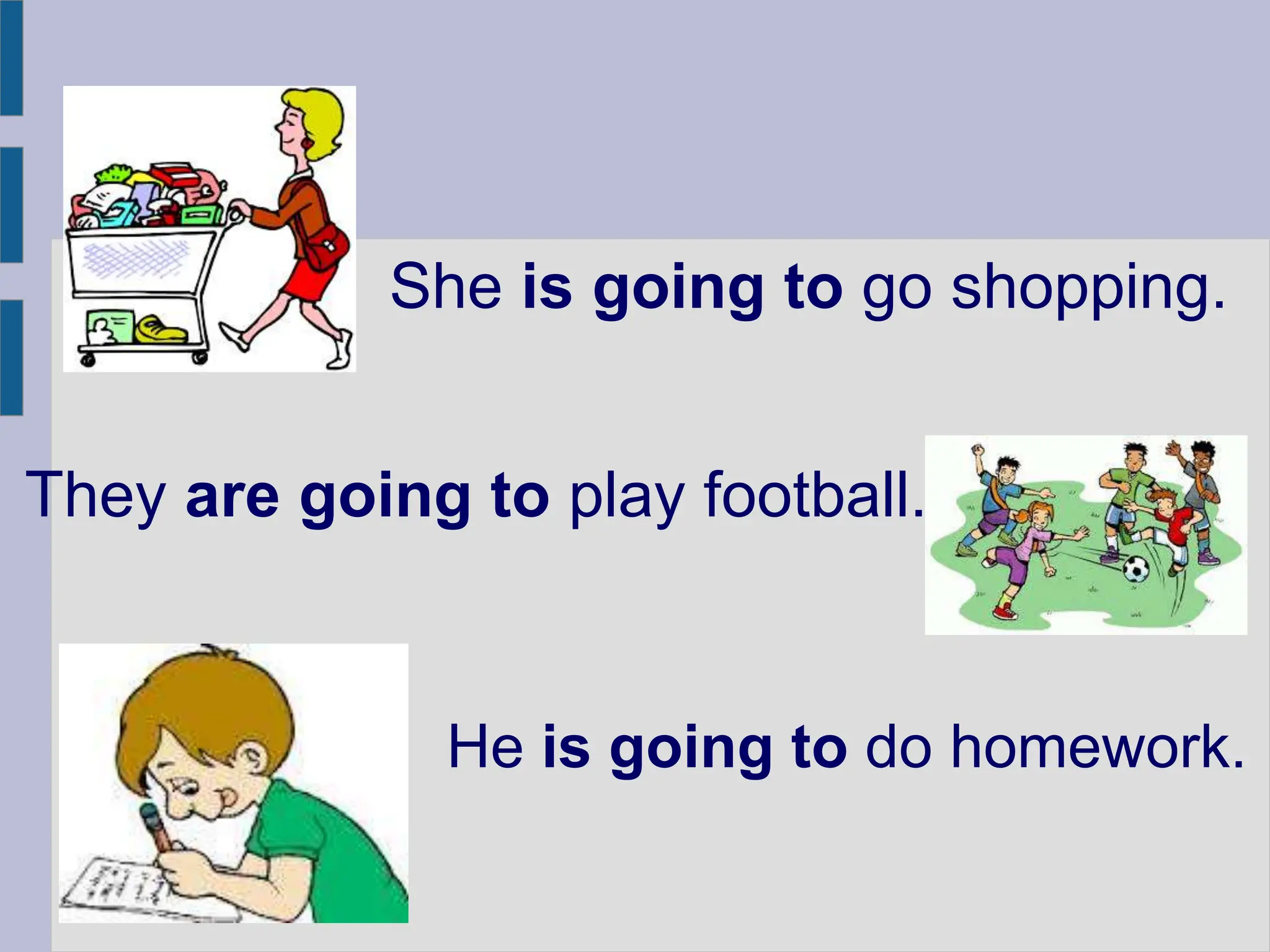 She is going to go shopping.

They are going to play football.

He is going to do homework.